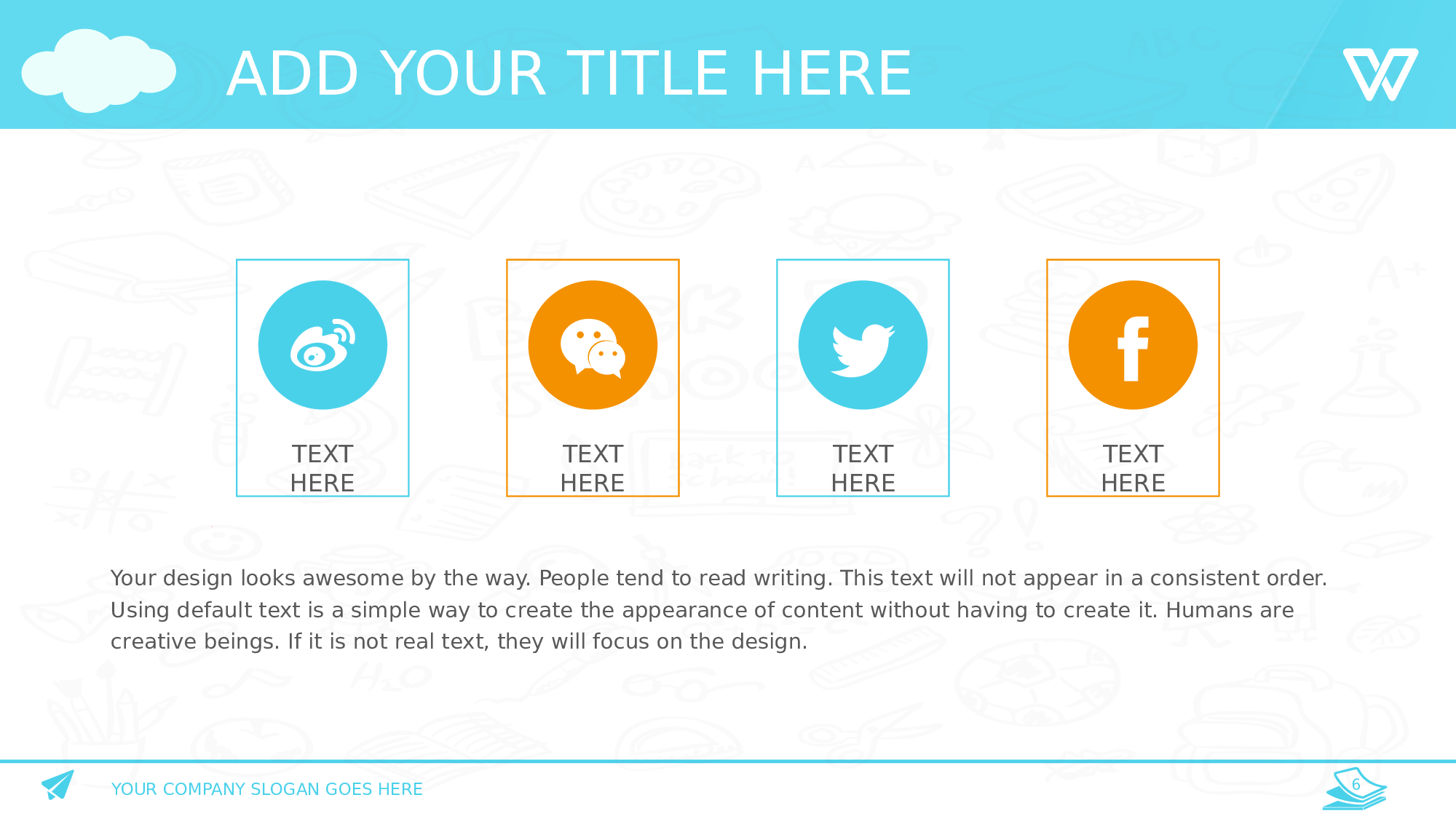 ADD YOUR TITLE HERE

TEXT HERE

TEXT HERE

TEXT HERE

TEXT HERE

Your design looks awesome by the way. People tend to read writing. This text will not appear in a consistent order. Using default text is a simple way to create the appearance of content without having to create it. Humans are creative beings. If it is not real text, they will focus on the design.

YOUR COMPANY SLOGAN GOES HERE

6